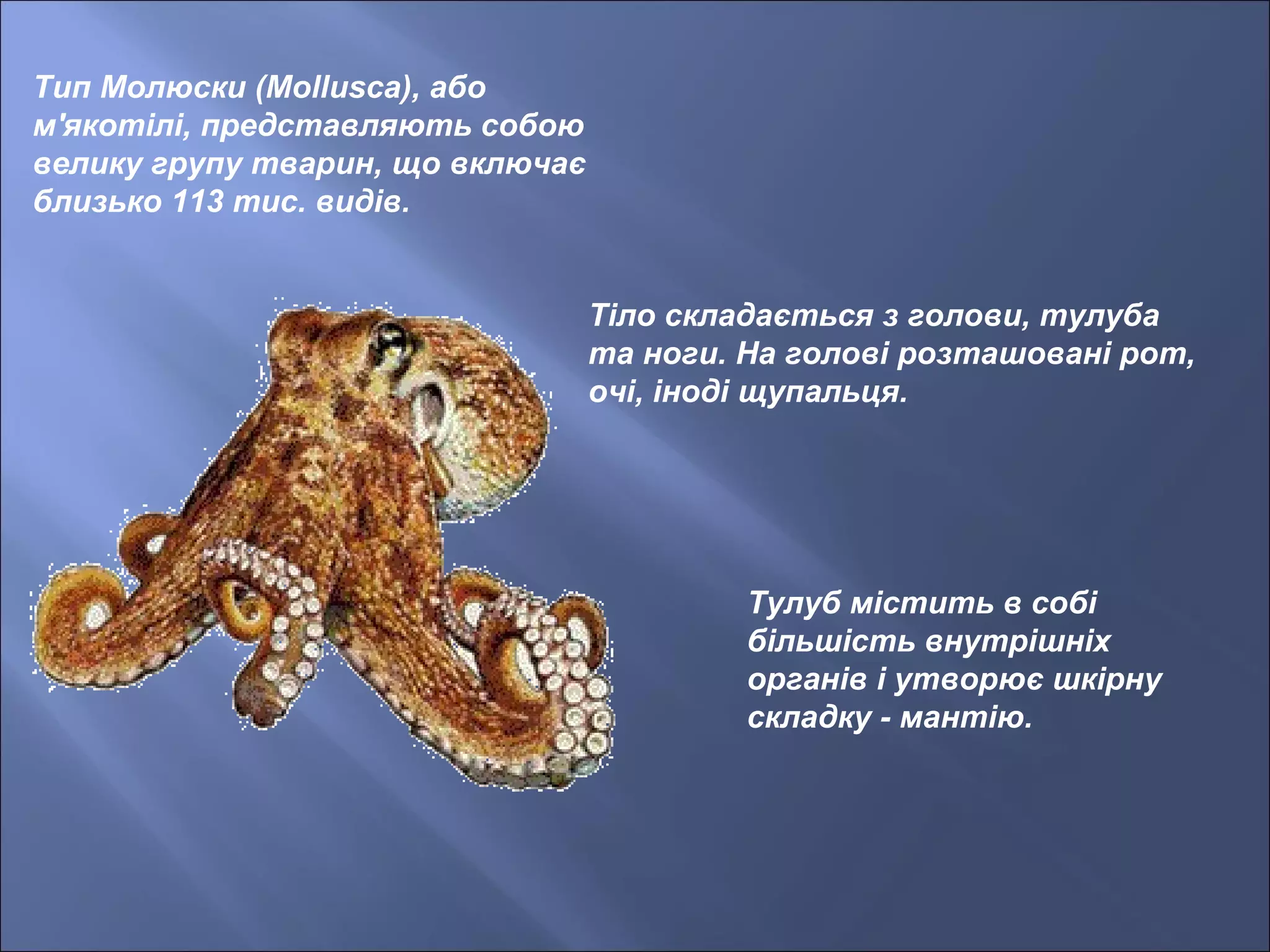 Тип Молюски (Mollusca), або м'якотілі, представляють собою велику групу тварин, що включає близько 113 тис. видів.

Тіло складається з голови, тулуба та ноги. На голові розташовані рот, очі, іноді щупальця.

Тулуб містить в собі більшість внутрішніх органів і утворює шкірну складку - мантію.